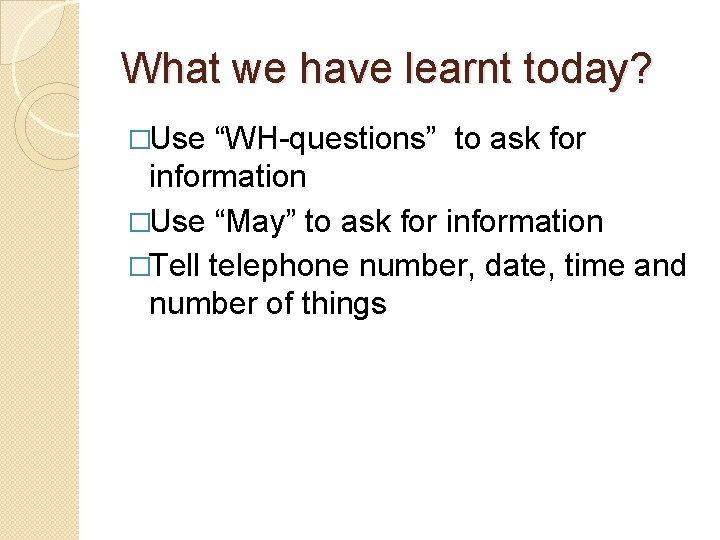 What we have learnt today?

□Use “WH-questions” to ask for information

□Use “May” to ask for information

□Tell telephone number, date, time and number of things